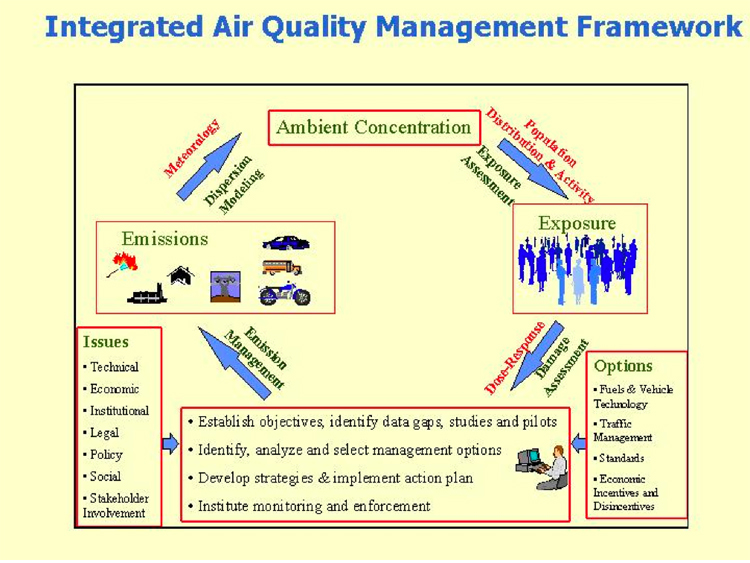 Integrated Air Quality Management Framework

Ambient Concentration

Meteorology

Dispersion Modeling

Population Distribution & Activity

Exposure Assessment

Emissions

Exposure

Emission Management

Dose-Response

Damage Assessment

Issues
• Technical
• Economic
• Institutional
• Legal
• Policy
• Social
• Stakeholder Involvement

• Establish objectives, identify data gaps, studies and pilots
• Identify, analyze and select management options
• Develop strategies & implement action plan
• Institute monitoring and enforcement

Options
• Fuels & Vehicle Technology
• Traffic Management
• Standards
• Economic Incentives and Disincentives